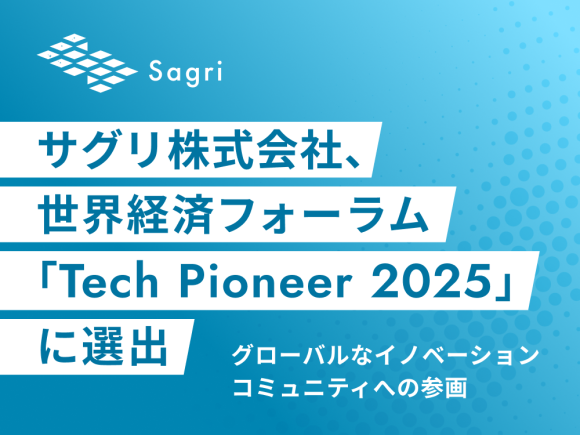 Sagri

サグリ株式会社、
世界経済フォーラム
「Tech Pioneer 2025」
に選出

グローバルなイノベーション
コミュニティへの参画